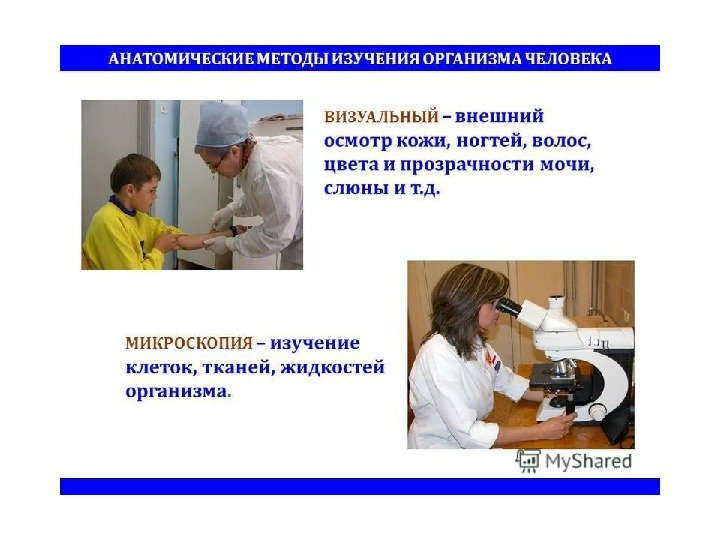 АНАТОМИЧЕСКИЕ МЕТОДЫ ИЗУЧЕНИЯ ОРГАНИЗМА ЧЕЛОВЕКА

ВИЗУАЛЬНЫЙ – внешний осмотр кожи, ногтей, волос, цвета и прозрачности мочи, слюны и т.д.

МИКРОСКОПИЯ – изучение клеток, тканей, жидкостей организма.

MyShared